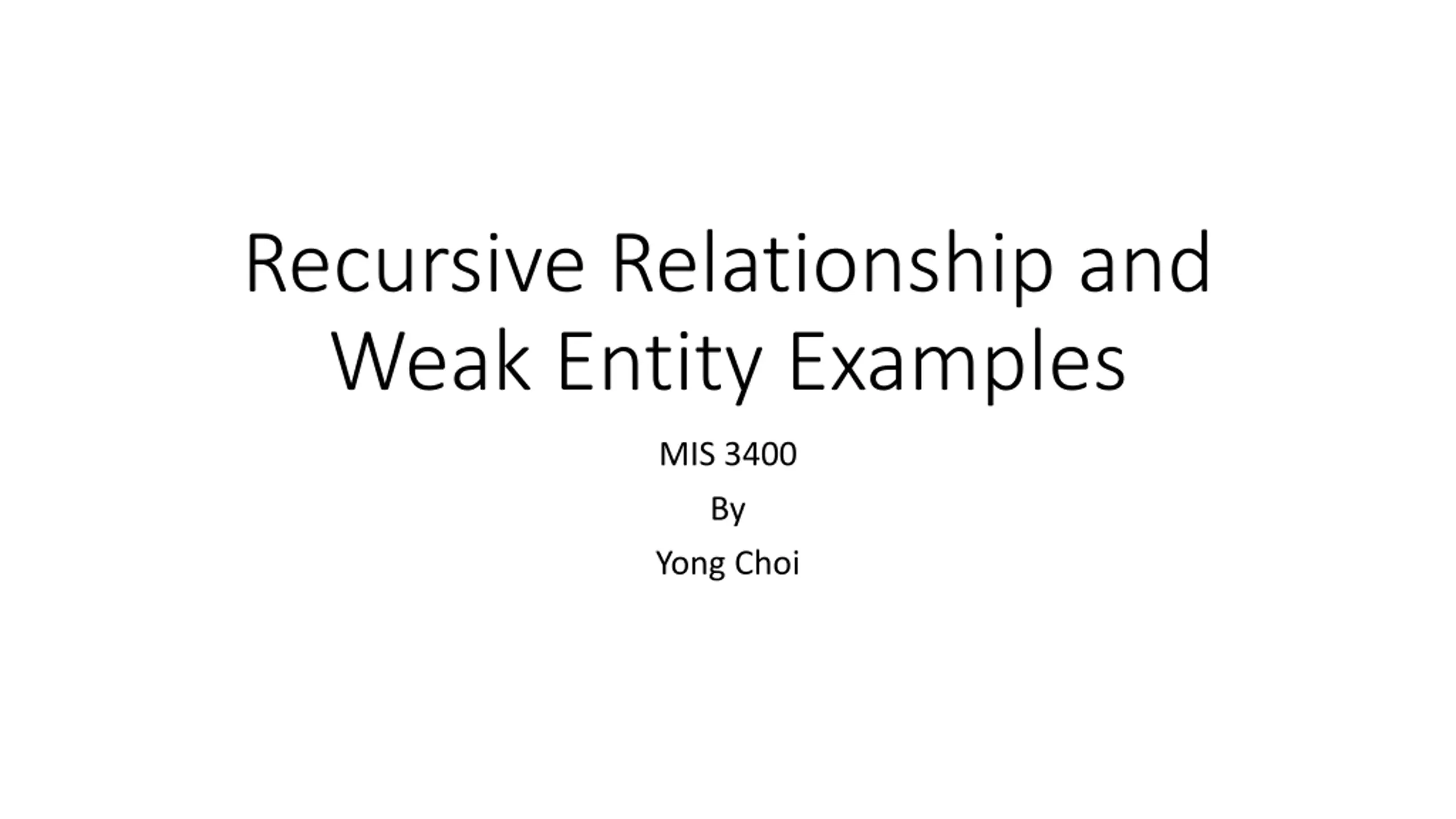 Recursive Relationship and Weak Entity Examples

MIS 3400

By

Yong Choi